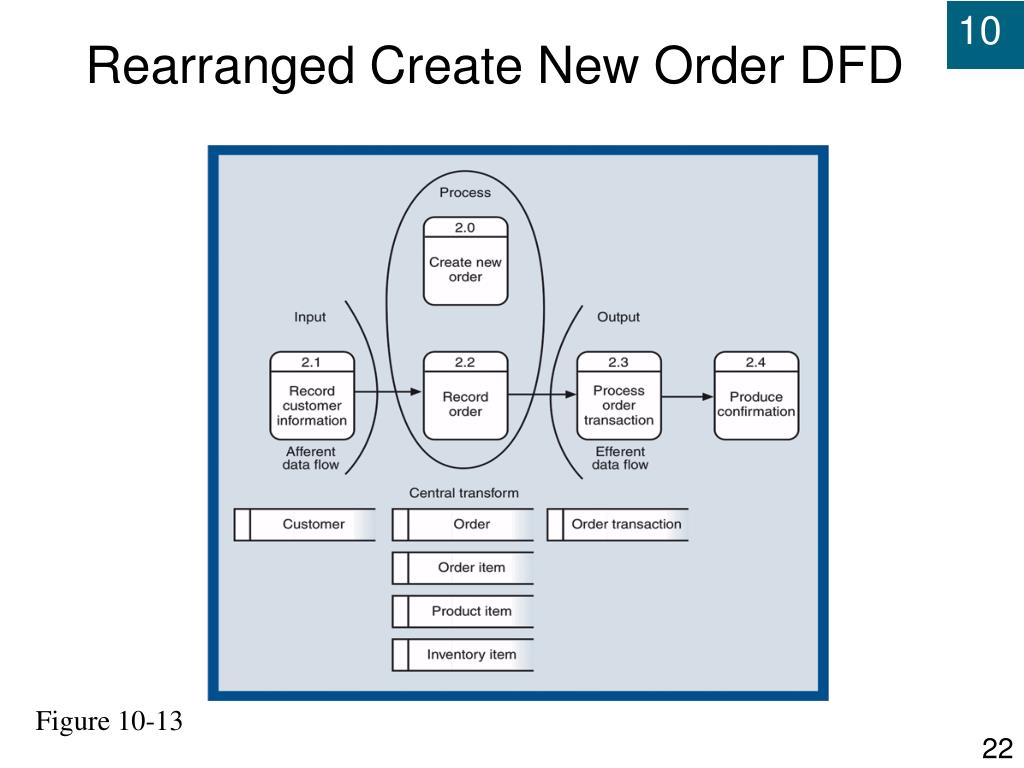 10

Rearranged Create New Order DFD

Process

2.0
Create new order

Input

Output

2.1
Record customer information

2.2
Record order

2.3
Process order transaction

2.4
Produce confirmation

Afferent data flow

Efferent data flow

Central transform

Customer

Order

Order transaction

Order item

Product item

Inventory item

Figure 10-13

22